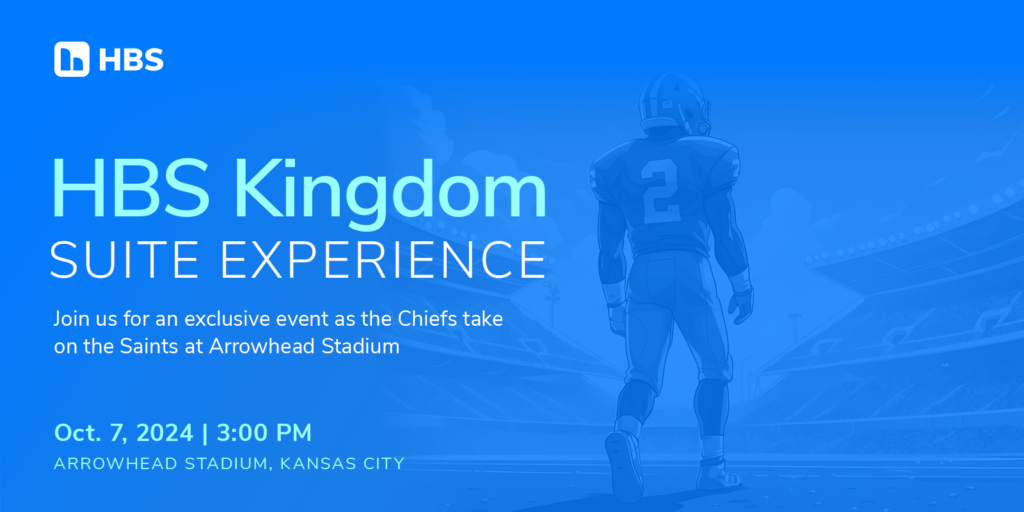 HBS

HBS Kingdom
SUITE EXPERIENCE

Join us for an exclusive event as the Chiefs take on the Saints at Arrowhead Stadium

Oct. 7, 2024 | 3:00 PM
ARROWHEAD STADIUM, KANSAS CITY

2